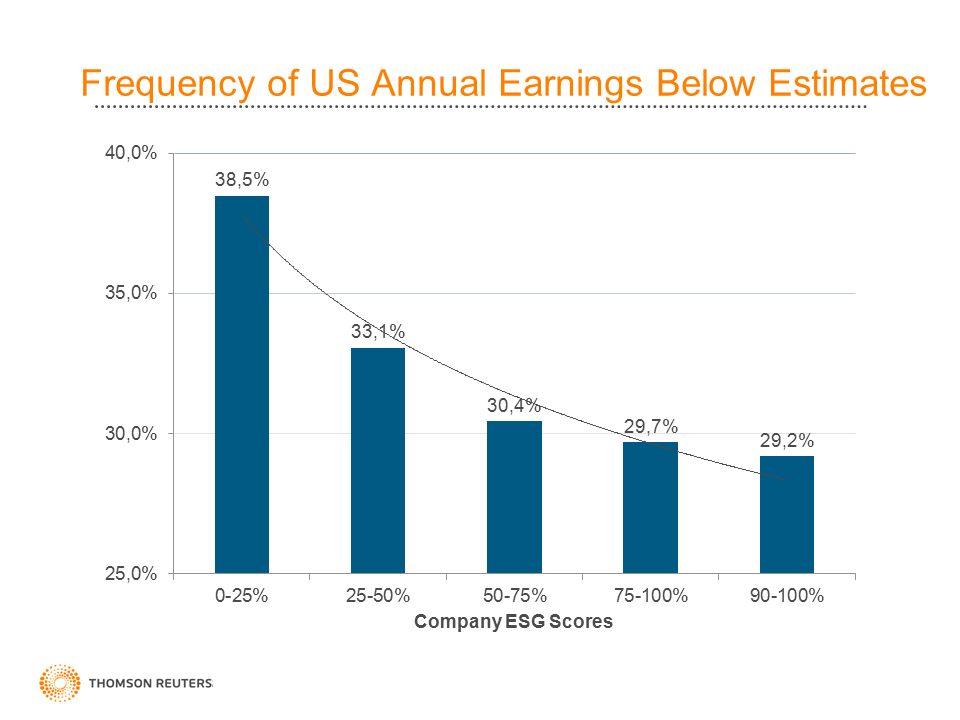 Frequency of US Annual Earnings Below Estimates

40,0%
35,0%
30,0%
25,0%

38,5%
33,1%
30,4%
29,7%
29,2%

0-25%
25-50%
50-75%
75-100%
90-100%

Company ESG Scores

THOMSON REUTERS